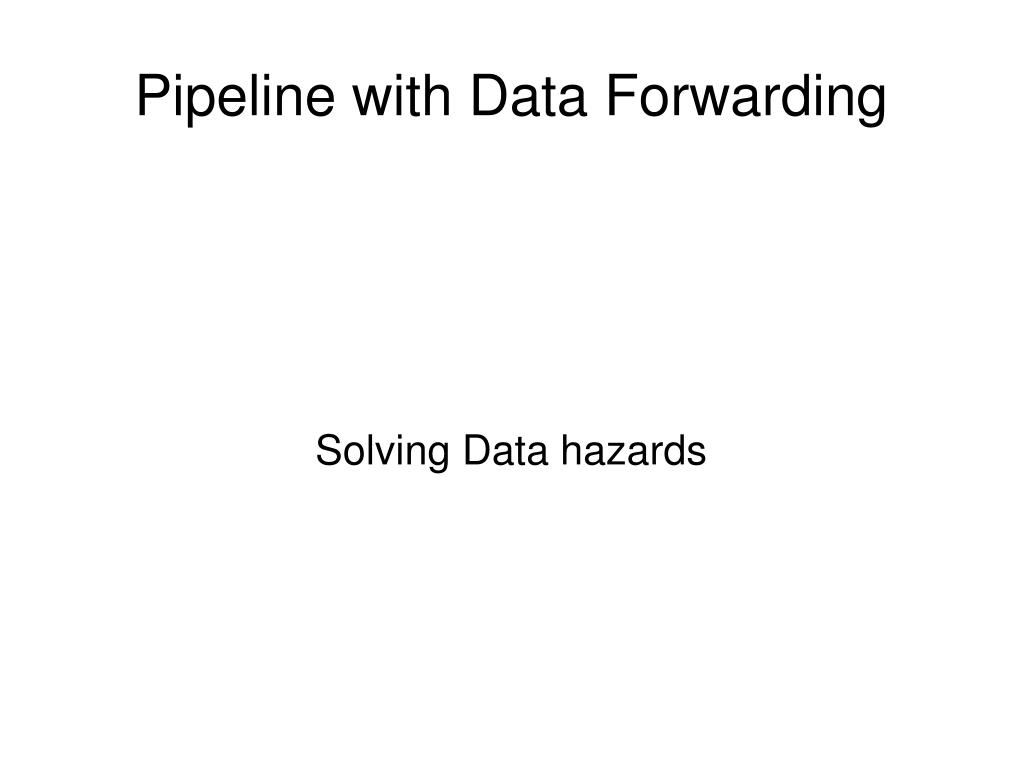 Pipeline with Data Forwarding

Solving Data hazards